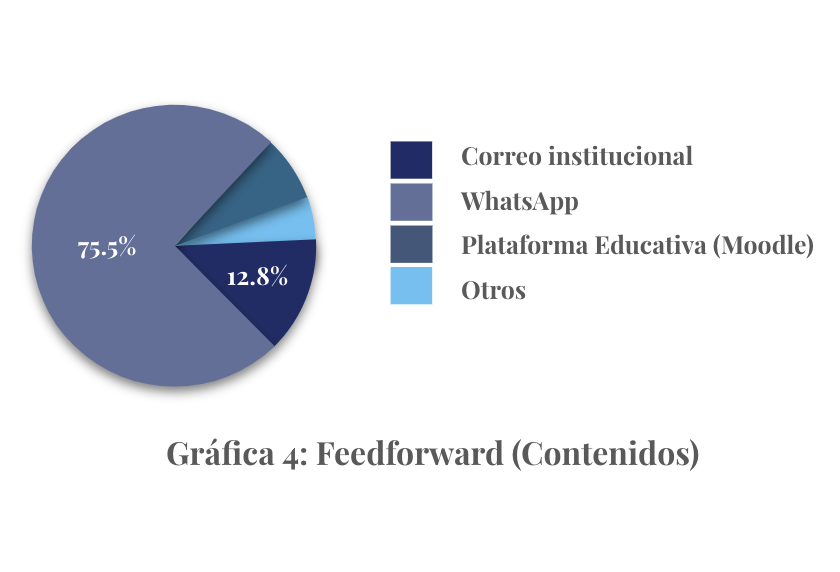 75.5%

12.8%

Correo institucional
WhatsApp
Plataforma Educativa (Moodle)
Otros

Gráfica 4: Feedforward (Contenidos)